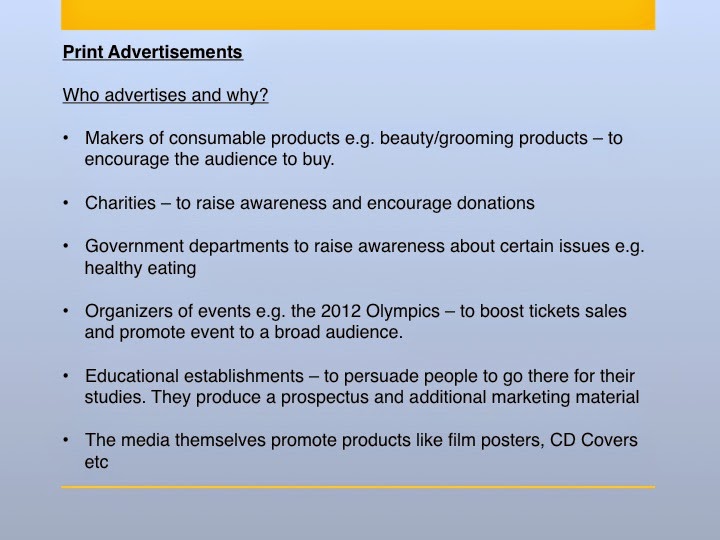 Print Advertisements

Who advertises and why?

• Makers of consumable products e.g. beauty/grooming products – to encourage the audience to buy.

• Charities – to raise awareness and encourage donations

• Government departments to raise awareness about certain issues e.g. healthy eating

• Organizers of events e.g. the 2012 Olympics – to boost tickets sales and promote event to a broad audience.

• Educational establishments – to persuade people to go there for their studies. They produce a prospectus and additional marketing material

• The media themselves promote products like film posters, CD Covers etc